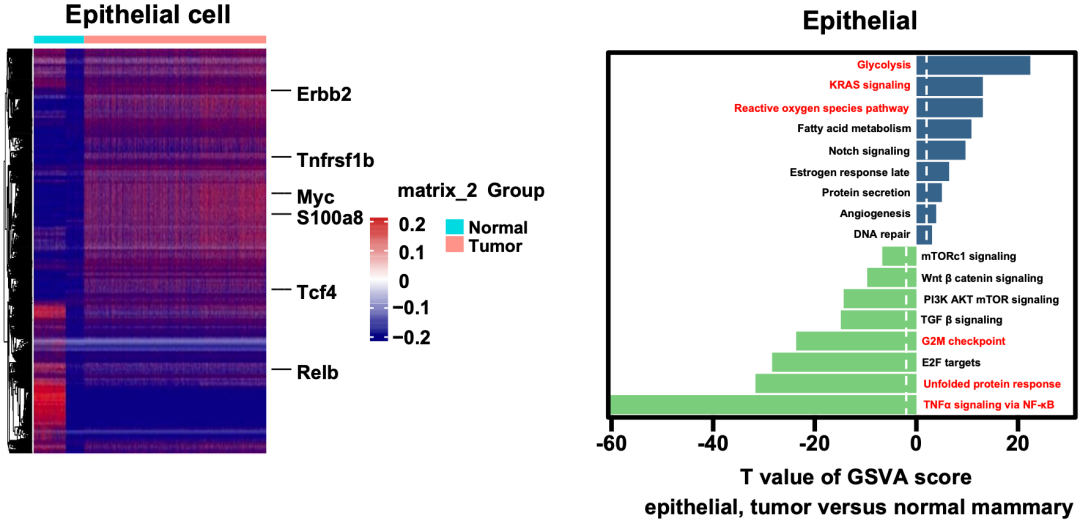 Epithelial cell

Erbb2
Tnfrsf1b
Myc
S100a8
Tcf4
Relb

matrix_2
0.2
0.1
0
−0.1
−0.2

Group
Normal
Tumor

Epithelial

Glycolysis
KRAS signaling
Reactive oxygen species pathway
Fatty acid metabolism
Notch signaling
Estrogen response late
Protein secretion
Angiogenesis
DNA repair
mTORc1 signaling
Wnt β catenin signaling
PI3K AKT mTOR signaling
TGF β signaling
G2M checkpoint
E2F targets
Unfolded protein response
TNFα signaling via NF-κB

-60 -40 -20 0 20

T value of GSVA score
epithelial, tumor versus normal mammary